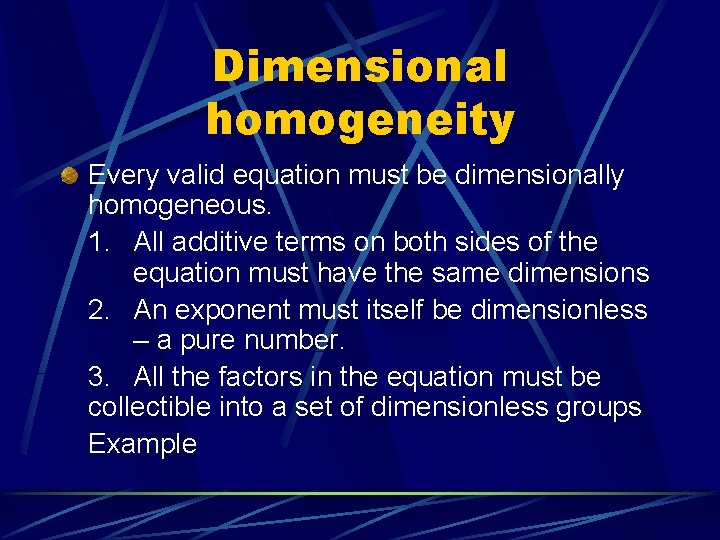 Dimensional homogeneity

Every valid equation must be dimensionally homogeneous.

1. All additive terms on both sides of the equation must have the same dimensions

2. An exponent must itself be dimensionless – a pure number.

3. All the factors in the equation must be collectible into a set of dimensionless groups

Example